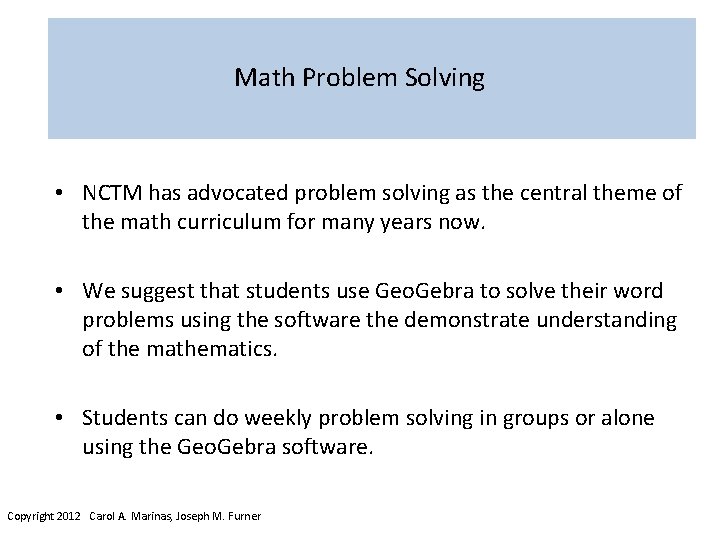 Math Problem Solving

• NCTM has advocated problem solving as the central theme of the math curriculum for many years now.

• We suggest that students use GeoGebra to solve their word problems using the software the demonstrate understanding of the mathematics.

• Students can do weekly problem solving in groups or alone using the GeoGebra software.

Copyright 2012 Carol A. Marinas, Joseph M. Furner